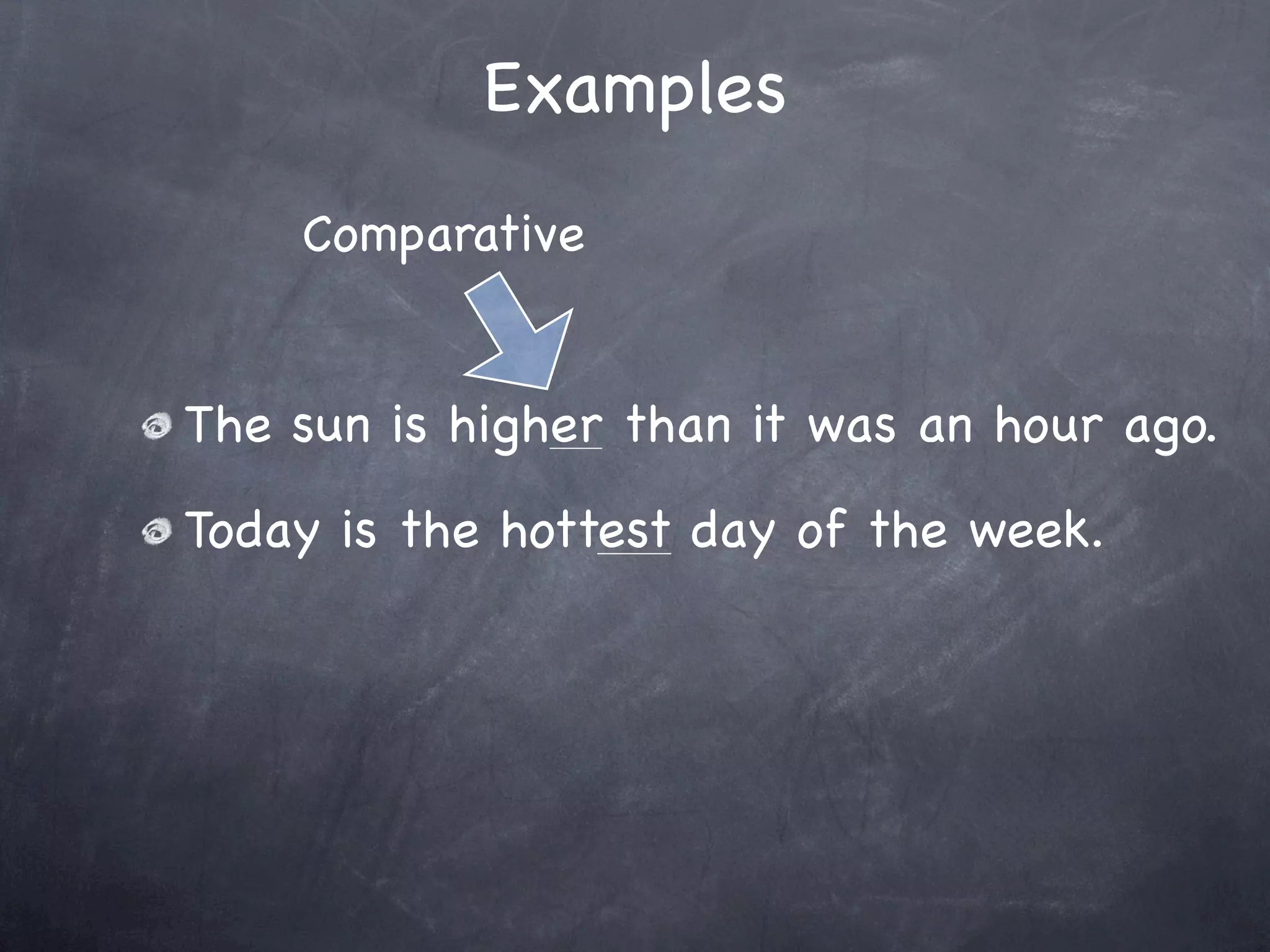 Examples

Comparative

The sun is higher than it was an hour ago.

Today is the hottest day of the week.